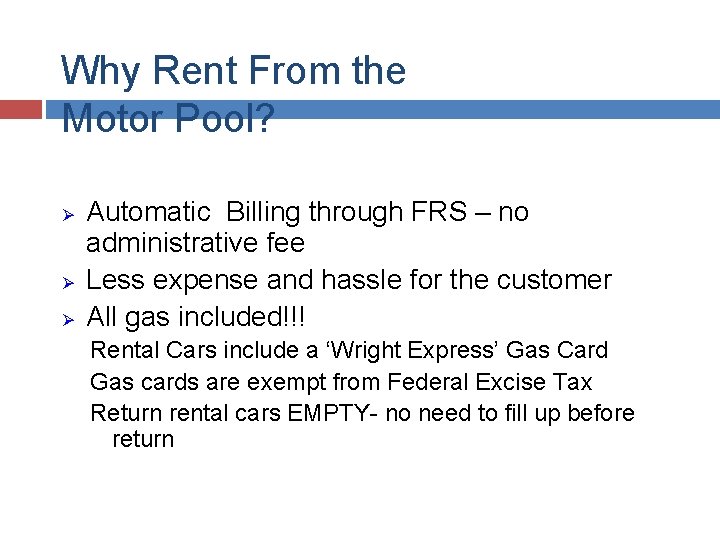 Why Rent From the Motor Pool?

➢ Automatic Billing through FRS – no administrative fee
➢ Less expense and hassle for the customer
➢ All gas included!!!
Rental Cars include a ‘Wright Express’ Gas Card
Gas cards are exempt from Federal Excise Tax
Return rental cars EMPTY- no need to fill up before return